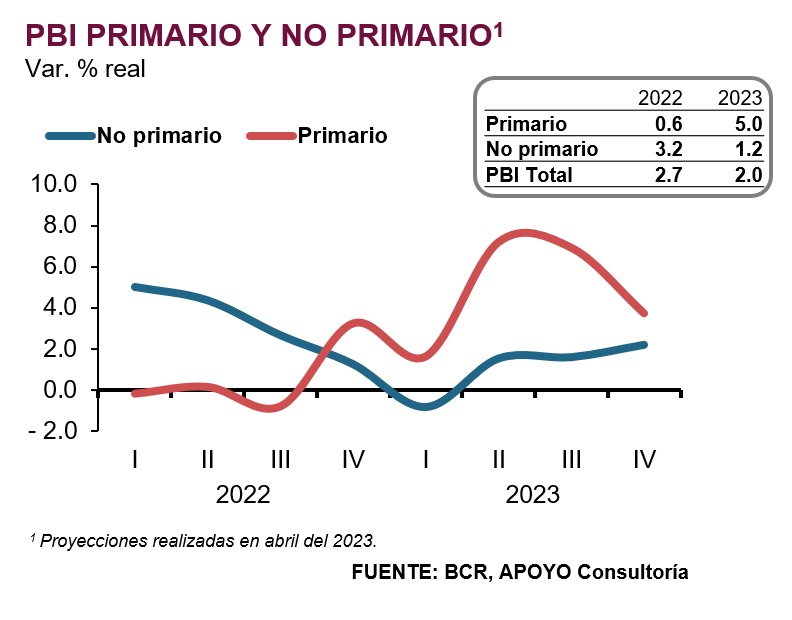 PBI PRIMARIO Y NO PRIMARIO$^1$

Var. % real

| | 2022 | 2023 |
|---|---|---|
| Primario | 0.6 | 5.0 |
| No primario | 3.2 | 1.2 |
| PBI Total | 2.7 | 2.0 |

No primario   Primario

10.0
8.0
6.0
4.0
2.0
0.0
- 2.0

I II III IV I II III IV

2022 2023

$^1$ Proyecciones realizadas en abril del 2023.

FUENTE: BCR, APOYO Consultoría